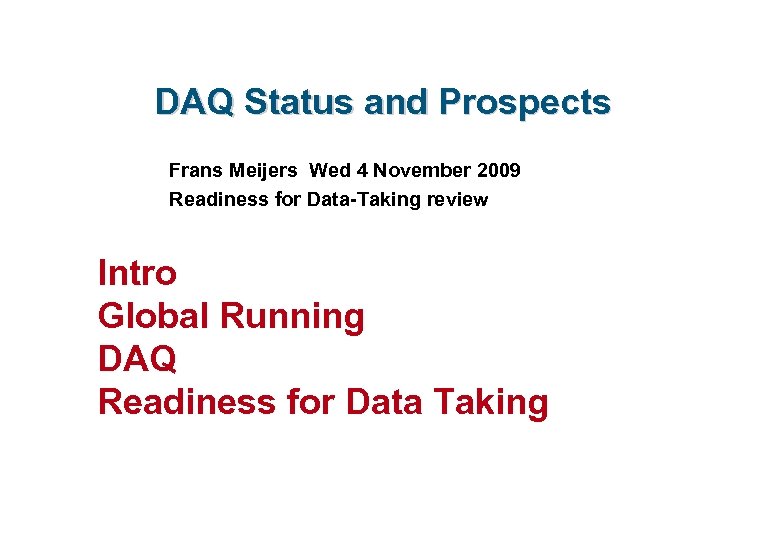 DAQ Status and Prospects

Frans Meijers Wed 4 November 2009
Readiness for Data-Taking review

Intro
Global Running
DAQ
Readiness for Data Taking